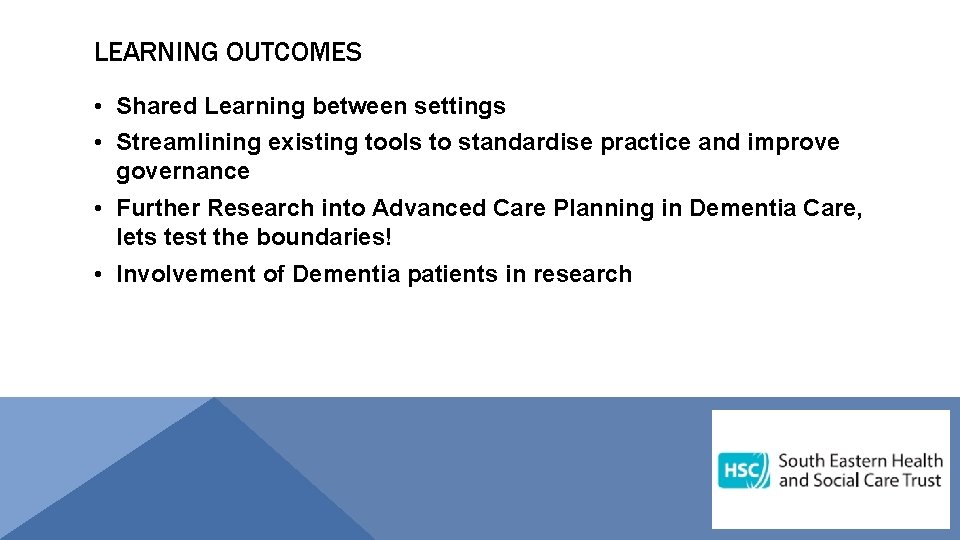 LEARNING OUTCOMES

• Shared Learning between settings
• Streamlining existing tools to standardise practice and improve governance
• Further Research into Advanced Care Planning in Dementia Care, lets test the boundaries!
• Involvement of Dementia patients in research

HSC South Eastern Health and Social Care Trust